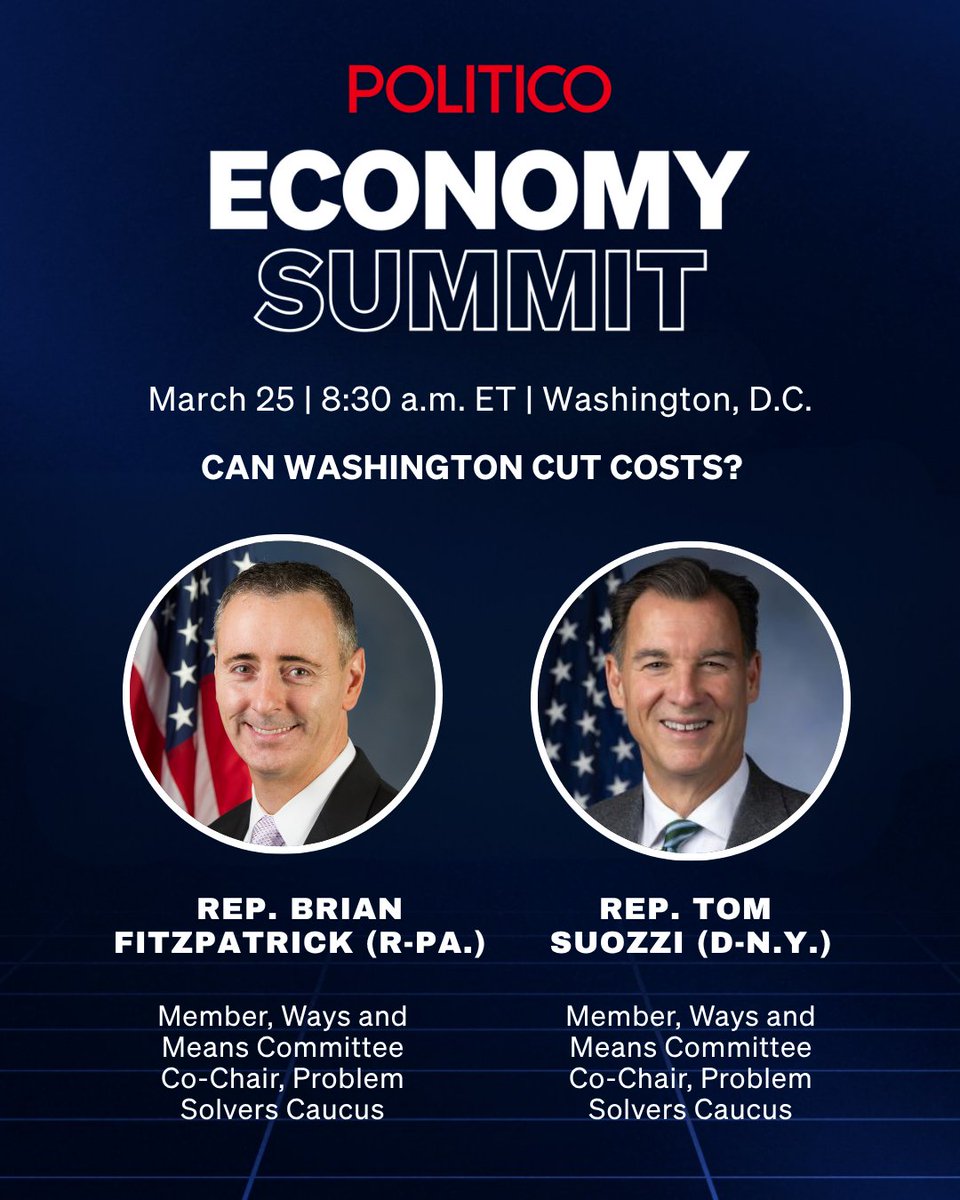 POLITICO

ECONOMY SUMMIT

March 25 | 8:30 a.m. ET | Washington, D.C.

CAN WASHINGTON CUT COSTS?

REP. BRIAN FITZPATRICK (R-PA.)

Member, Ways and Means Committee Co-Chair, Problem Solvers Caucus

REP. TOM SUOZZI (D-N.Y.)

Member, Ways and Means Committee Co-Chair, Problem Solvers Caucus